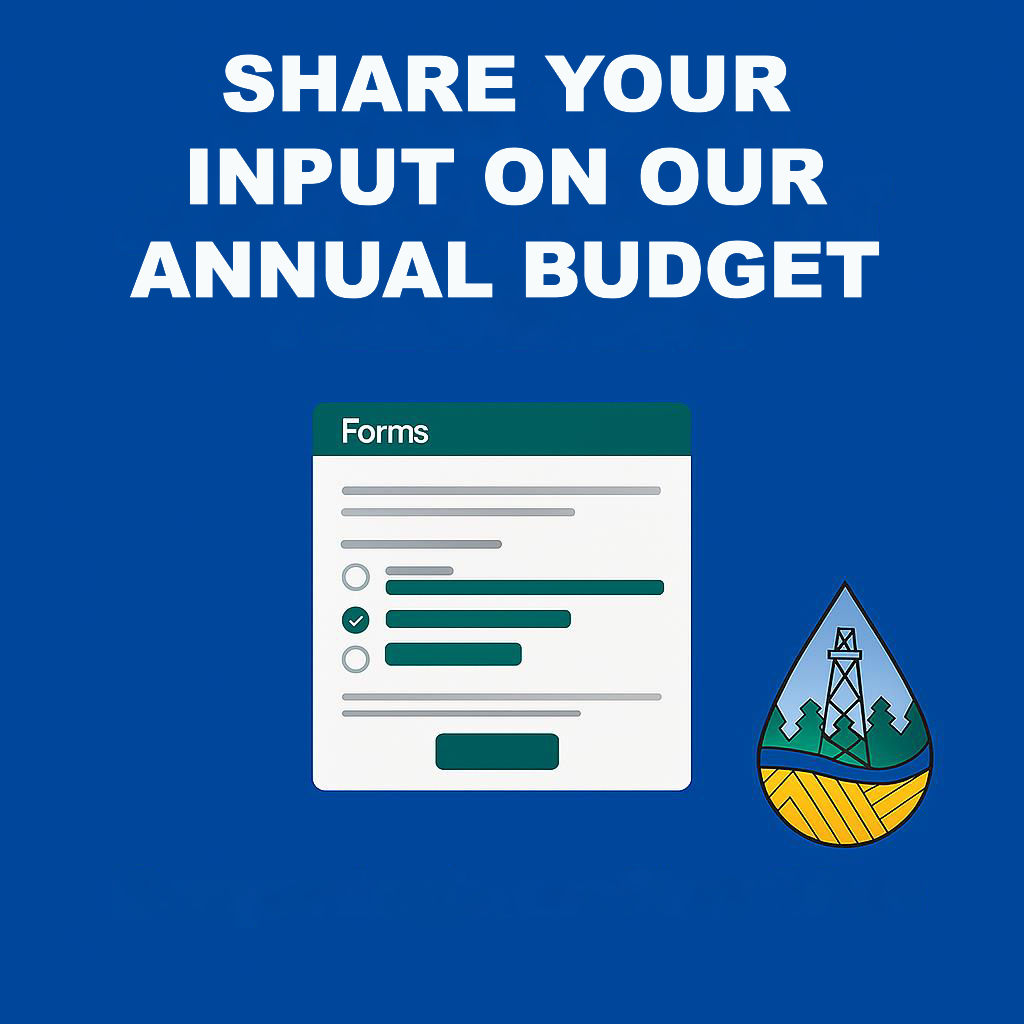 SHARE YOUR INPUT ON OUR ANNUAL BUDGET

Forms